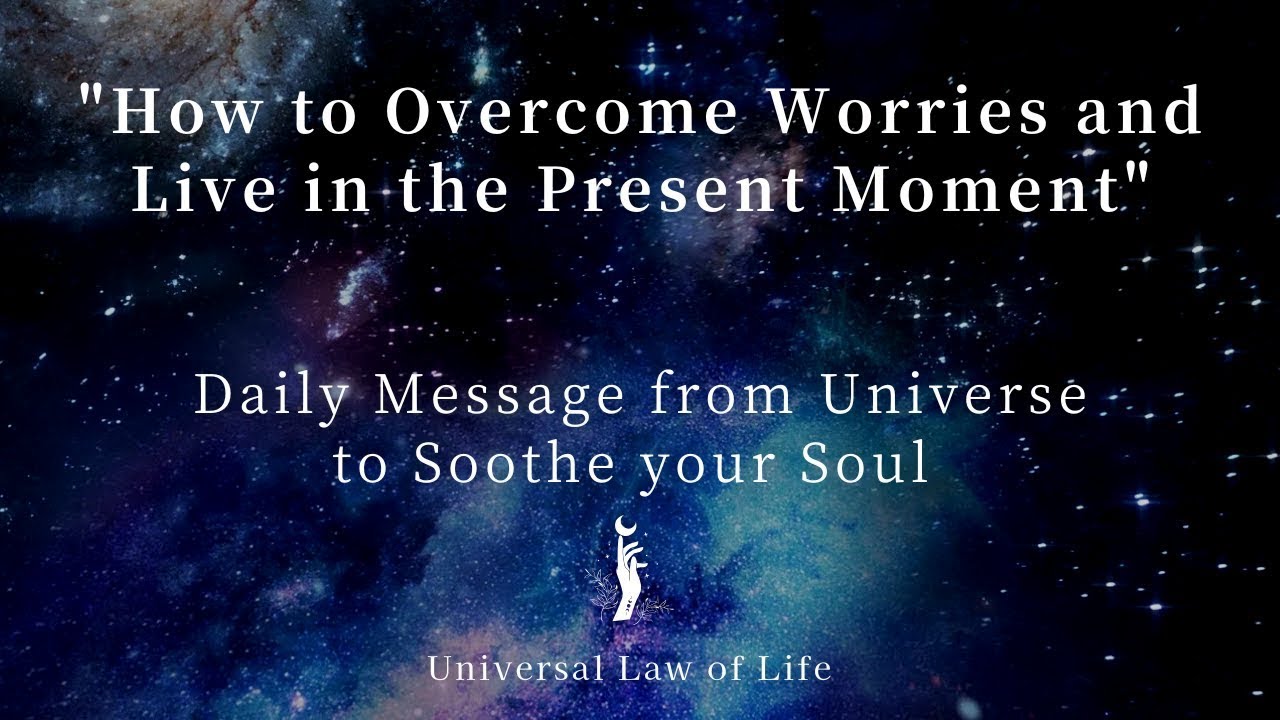 "How to Overcome Worries and Live in the Present Moment"

Daily Message from Universe to Soothe your Soul

Universal Law of Life